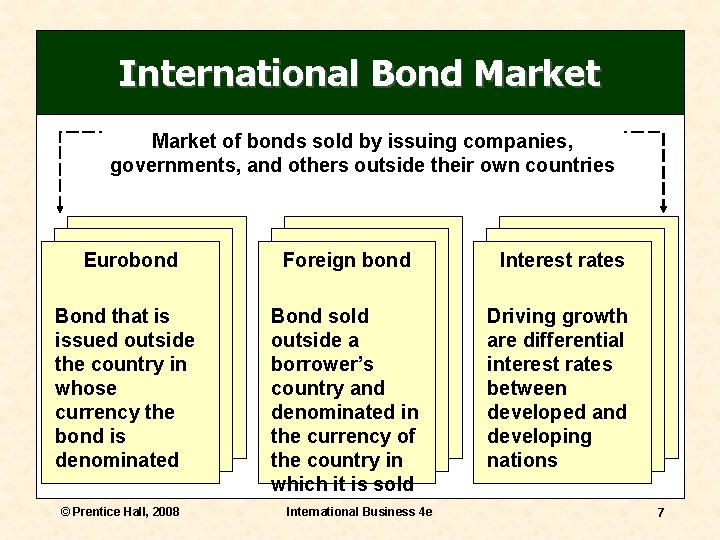 International Bond Market

Market of bonds sold by issuing companies, governments, and others outside their own countries

Eurobond

Bond that is issued outside the country in whose currency the bond is denominated

Foreign bond

Bond sold outside a borrower's country and denominated in the currency of the country in which it is sold

Interest rates

Driving growth are differential interest rates between developed and developing nations

© Prentice Hall, 2008

International Business 4e

7